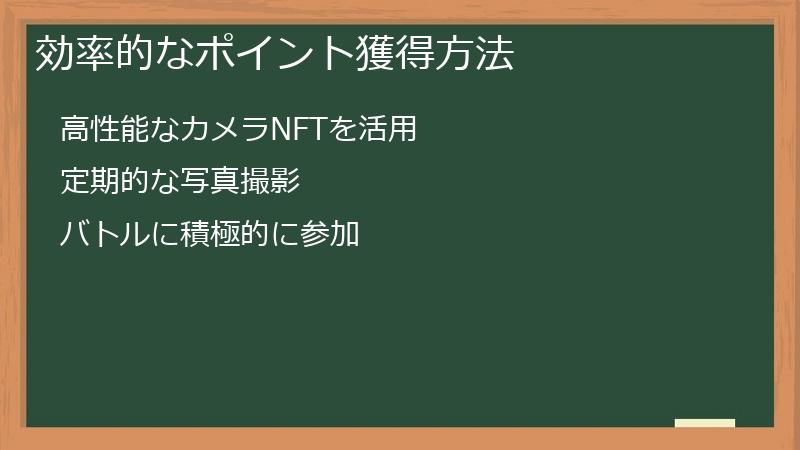 効率的なポイント獲得方法

高性能なカメラNFTを活用

定期的な写真撮影

バトルに積極的に参加